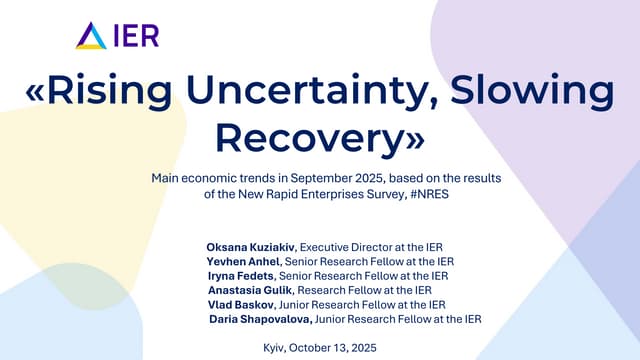 IER

«Rising Uncertainty, Slowing Recovery»

Main economic trends in September 2025, based on the results of the New Rapid Enterprises Survey, #NRES

Oksana Kuziakiv, Executive Director at the IER
Yevhen Anhel, Senior Research Fellow at the IER
Iryna Fedets, Senior Research Fellow at the IER
Anastasia Gulik, Research Fellow at the IER
Vlad Baskov, Junior Research Fellow at the IER
Daria Shapovalova, Junior Research Fellow at the IER

Kyiv, October 13, 2025